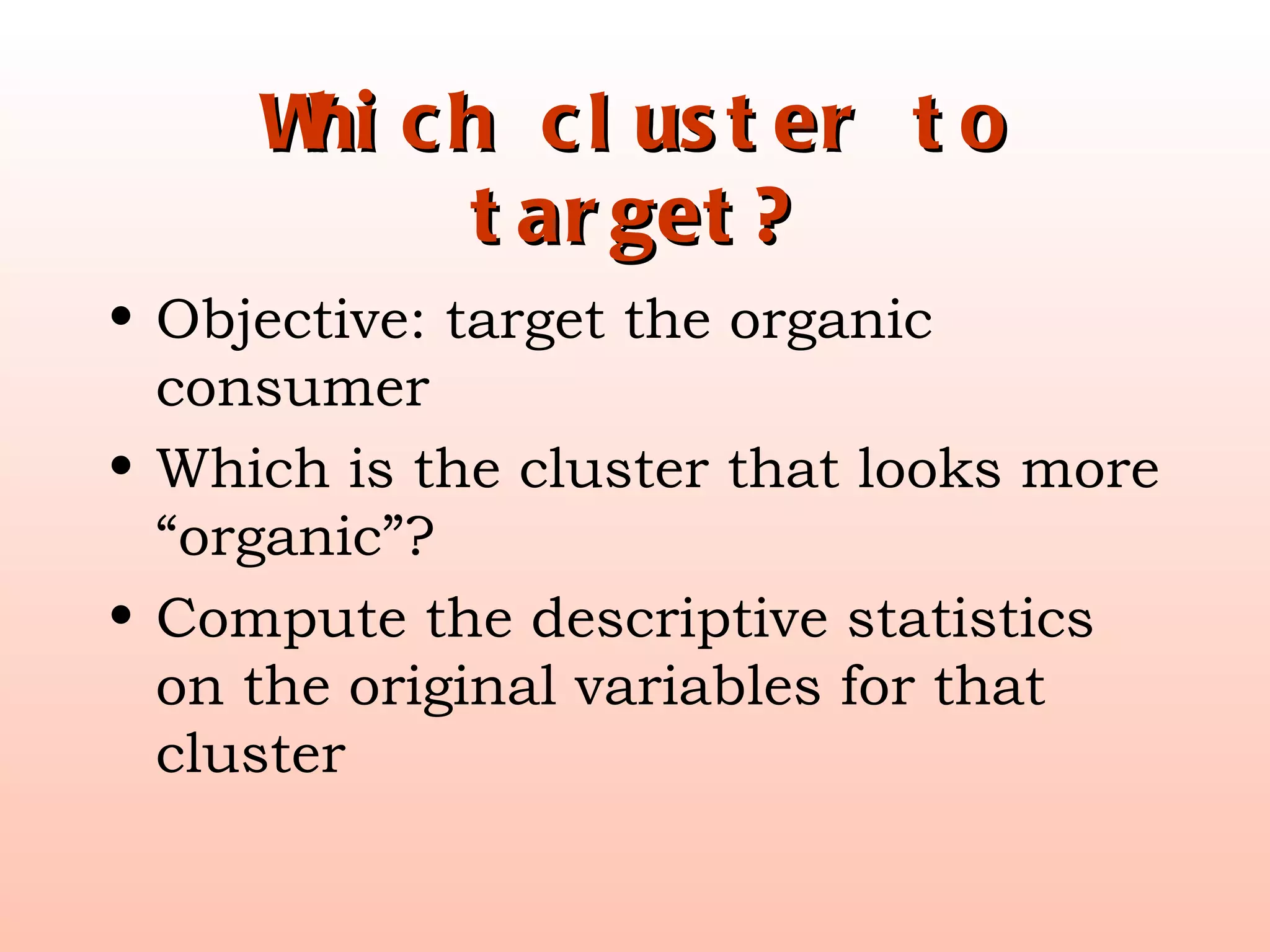 Which cluster to target?

• Objective: target the organic consumer
• Which is the cluster that looks more “organic”?
• Compute the descriptive statistics on the original variables for that cluster